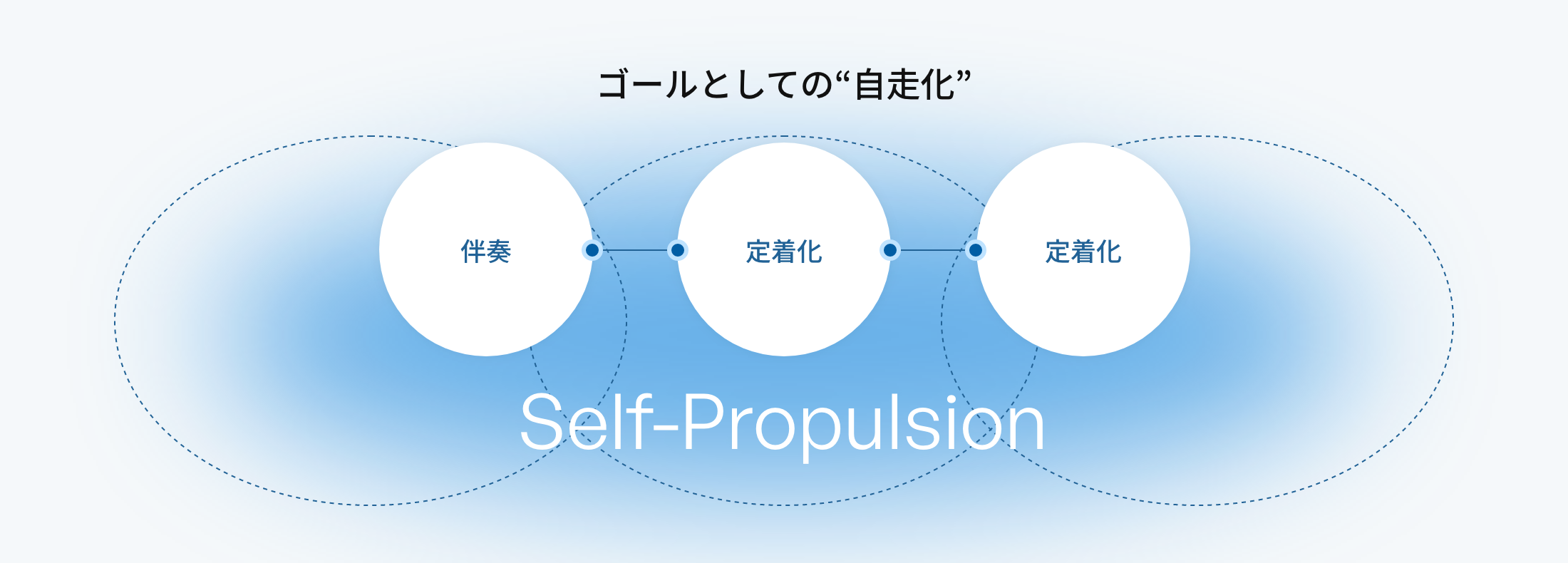 ゴールとしての“自走化”

伴奏

定着化

定着化

Self-Propulsion